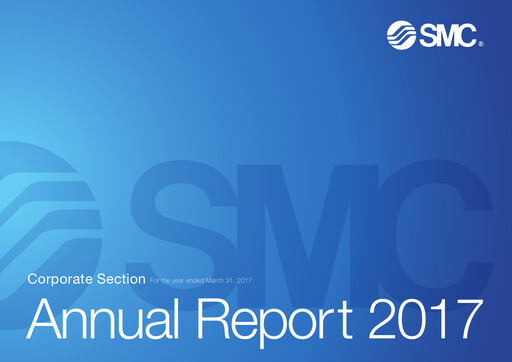 SMC®

SMC

Corporate Section For the year ended March 31, 2017

Annual Report 2017